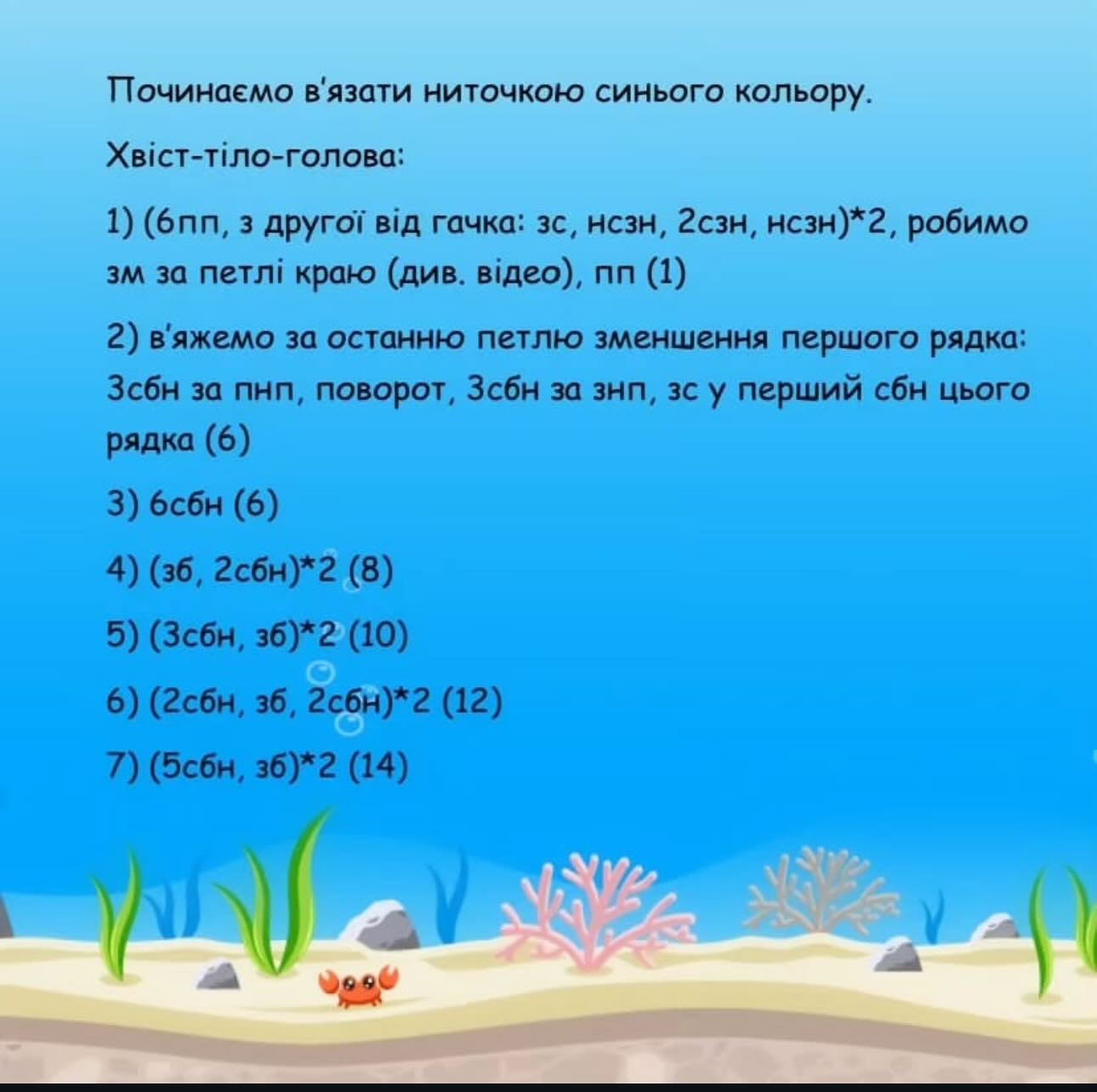 Починаємо в'язати ниточкою синього кольору.

Хвіст-тіло-голова:

1) (6пп, з другої від гачка: зс, нсзн, 2сзн, нсзн)*2, робимо зм за петлі краю (див. відео), пп (1)

2) в'яжемо за останню петлю зменшення першого рядка: 3сбн за пнп, поворот, 3сбн за знп, зс у перший сбн цього рядка (6)

3) 6сбн (6)

4) (зб, 2сбн)*2 (8)

5) (3сбн, зб)*2 (10)

6) (2сбн, зб, 2сбн)*2 (12)

7) (5сбн, зб)*2 (14)